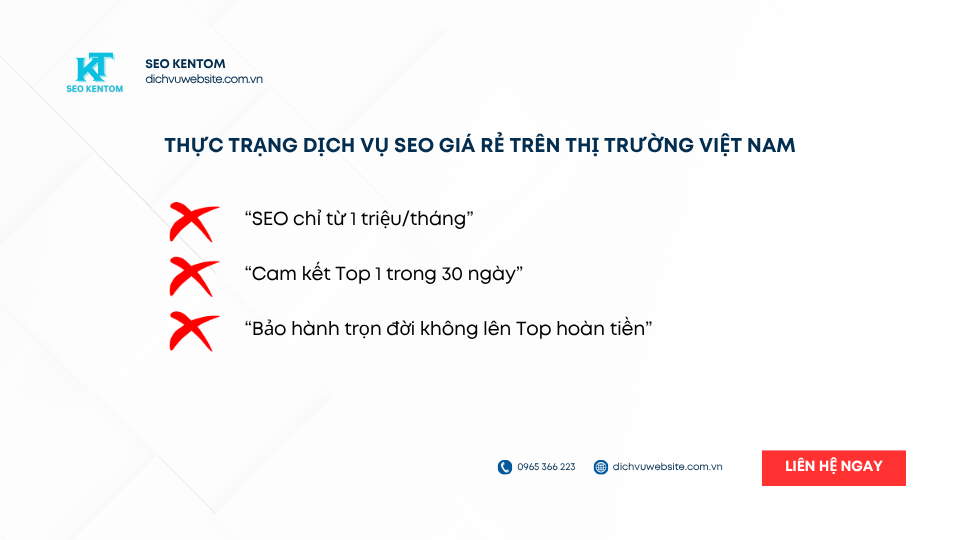 KT
SEO KENTOM

SEO KENTOM
dichvuwebsite.com.vn

THỰC TRẠNG DỊCH VỤ SEO GIÁ RẺ TRÊN THỊ TRƯỜNG VIỆT NAM

“SEO chỉ từ 1 triệu/tháng”

“Cam kết Top 1 trong 30 ngày”

“Bảo hành trọn đời không lên Top hoàn tiền”

0965 366 223

dichvuwebsite.com.vn

LIÊN HỆ NGAY